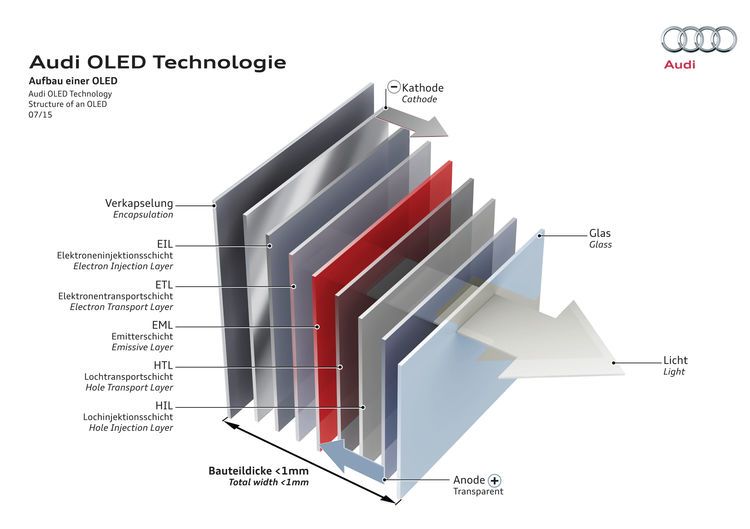 Audi OLED Technologie
Aufbau einer OLED
Audi OLED Technology
Structure of an OLED
07/15

Audi

− Kathode
Cathode

Verkapselung
Encapsulation

EIL
Elektroneninjektionsschicht
Electron Injection Layer

ETL
Elektronentransportschicht
Electron Transport Layer

EML
Emitterschicht
Emissive Layer

HTL
Lochtransportschicht
Hole Transport Layer

HIL
Lochinjektionsschicht
Hole Injection Layer

Glas
Glass

Licht
Light

Bauteildicke <1mm
Total width <1mm

Anode +
Transparent